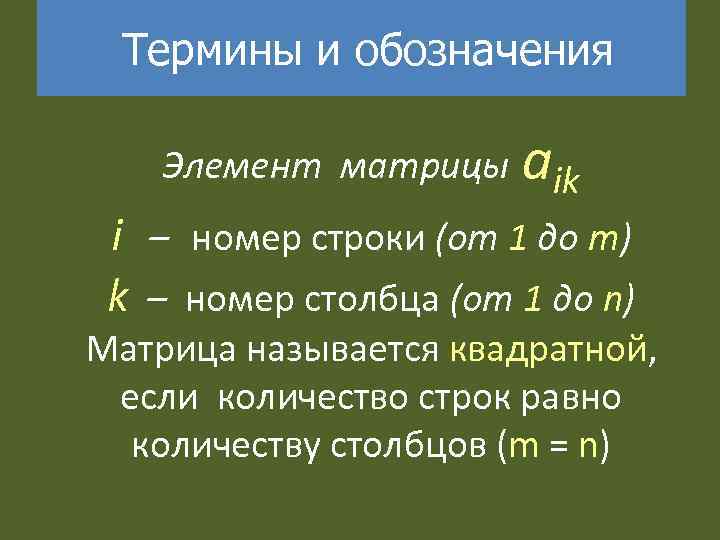 Термины и обозначения

Элемент матрицы $a_{ik}$

$i$ – номер строки (от 1 до $m$)

$k$ – номер столбца (от 1 до $n$)

Матрица называется квадратной, если количество строк равно количеству столбцов ($m = n$)